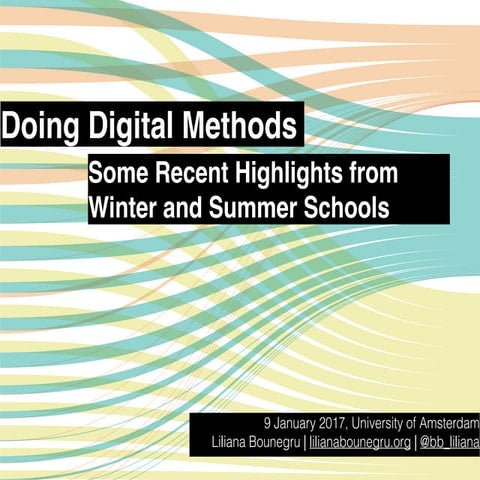 Doing Digital Methods

Some Recent Highlights from Winter and Summer Schools

9 January 2017, University of Amsterdam
Liliana Bounegru | lilianabounegru.org | @bb_liliana